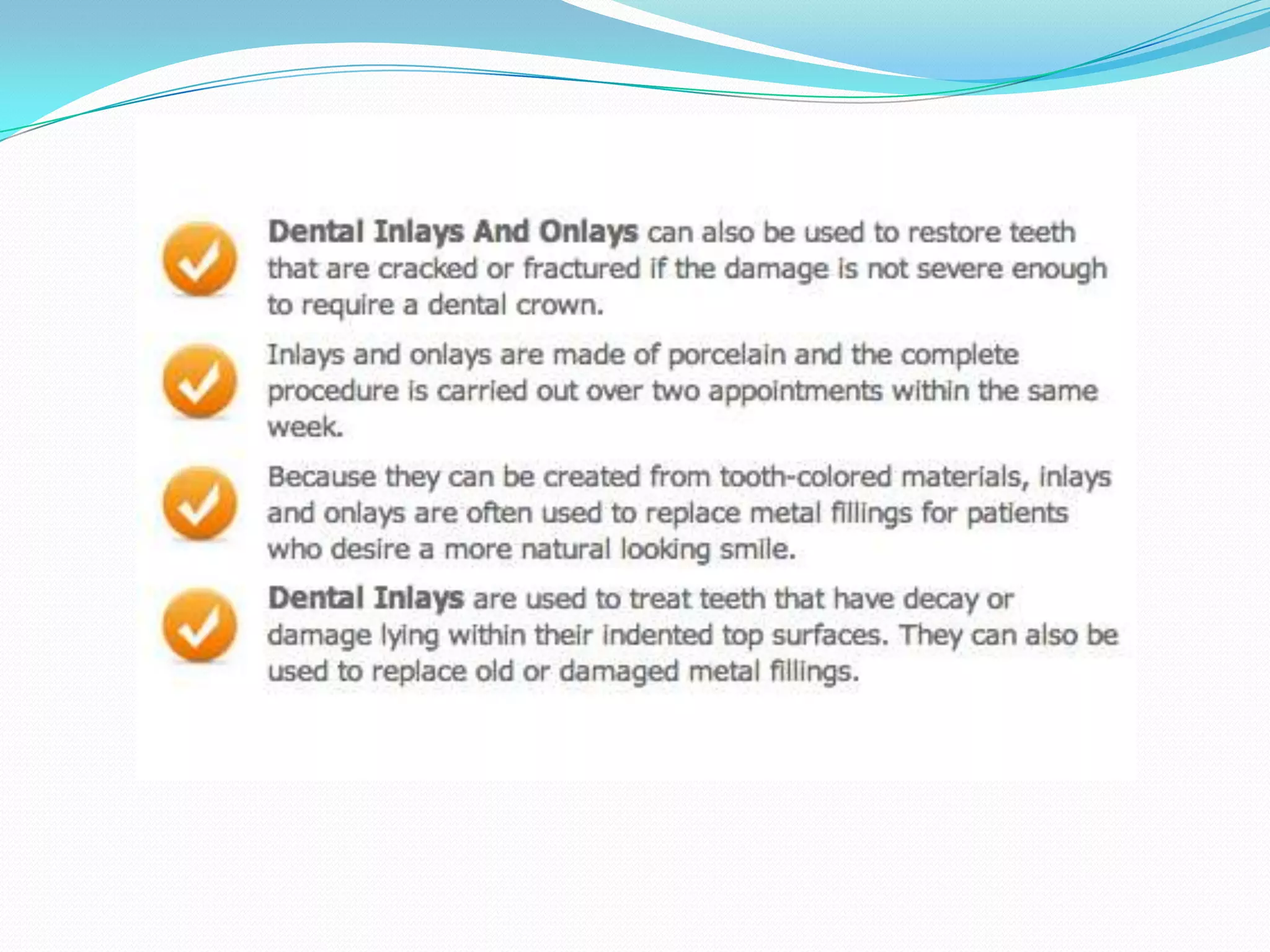 Dental Inlays And Onlays can also be used to restore teeth that are cracked or fractured if the damage is not severe enough to require a dental crown.

Inlays and onlays are made of porcelain and the complete procedure is carried out over two appointments within the same week.

Because they can be created from tooth-colored materials, inlays and onlays are often used to replace metal fillings for patients who desire a more natural looking smile.

Dental Inlays are used to treat teeth that have decay or damage lying within their indented top surfaces. They can also be used to replace old or damaged metal fillings.